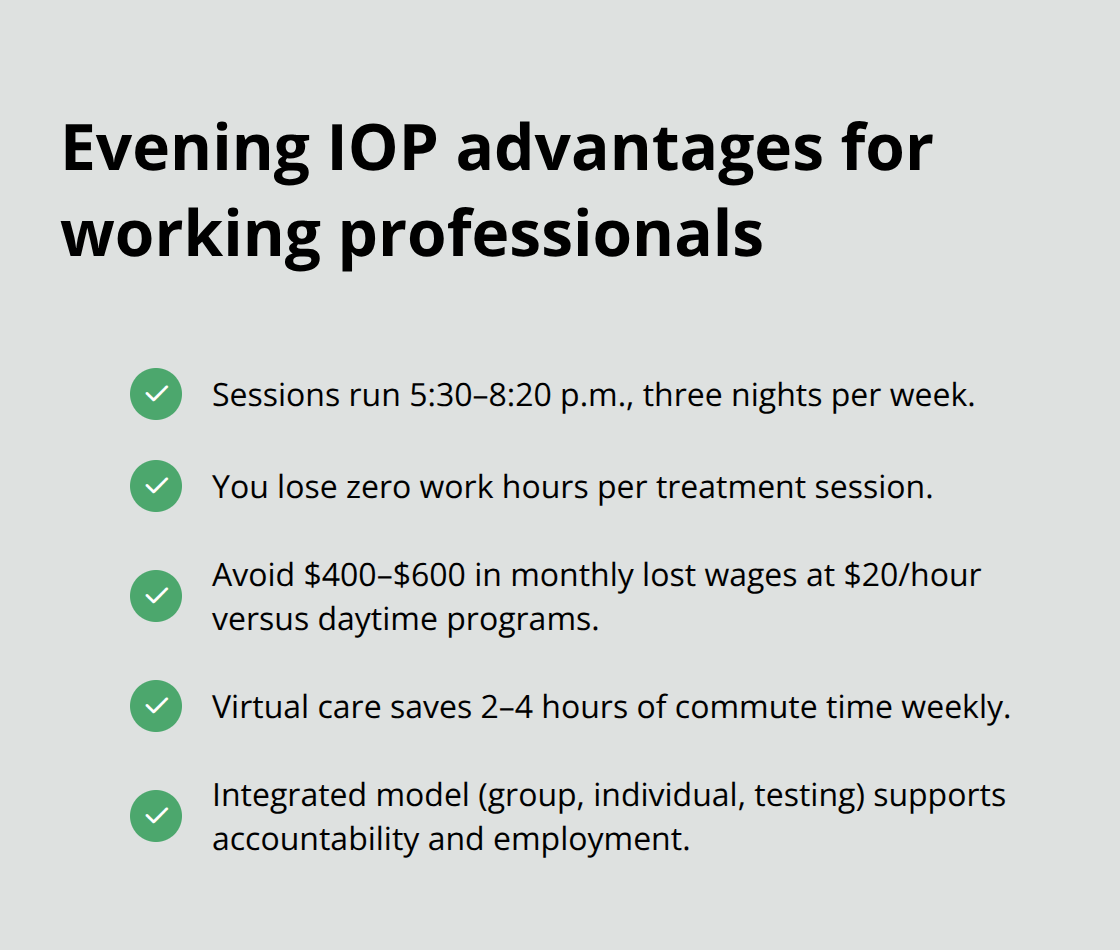 Evening IOP advantages for working professionals

Sessions run 5:30–8:20 p.m., three nights per week.

You lose zero work hours per treatment session.

Avoid \$400–\$600 in monthly lost wages at \$20/hour versus daytime programs.

Virtual care saves 2–4 hours of commute time weekly.

Integrated model (group, individual, testing) supports accountability and employment.